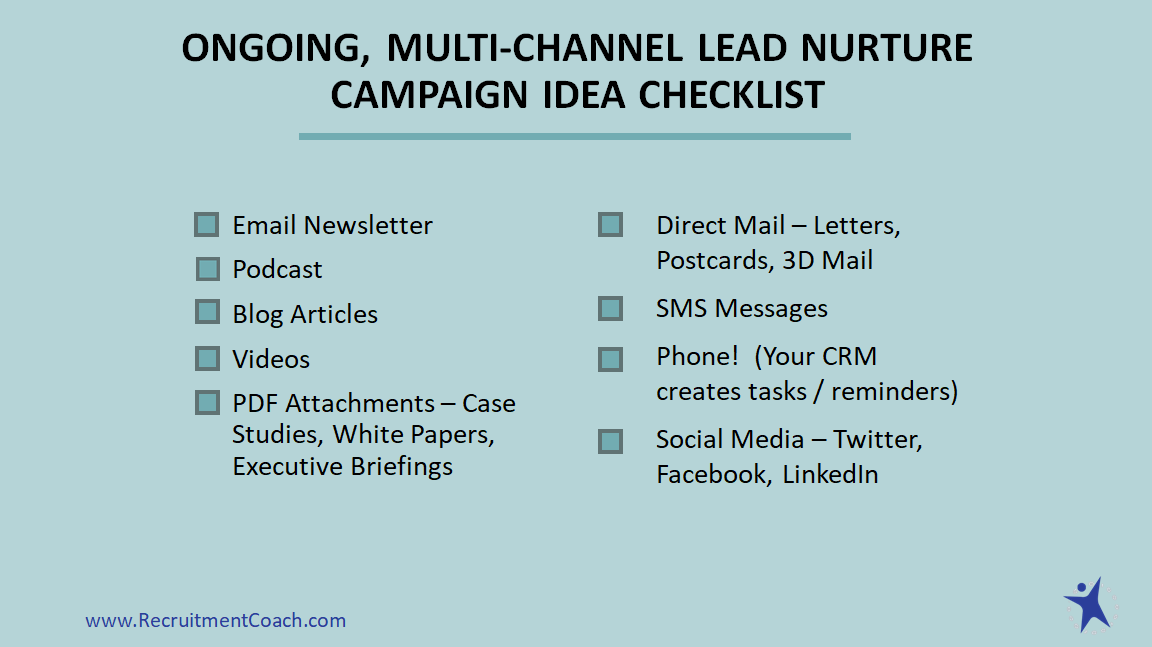 ONGOING, MULTI-CHANNEL LEAD NURTURE CAMPAIGN IDEA CHECKLIST

Email Newsletter

Podcast

Blog Articles

Videos

PDF Attachments – Case Studies, White Papers, Executive Briefings

Direct Mail – Letters, Postcards, 3D Mail

SMS Messages

Phone! (Your CRM creates tasks / reminders)

Social Media – Twitter, Facebook, LinkedIn

www.RecruitmentCoach.com